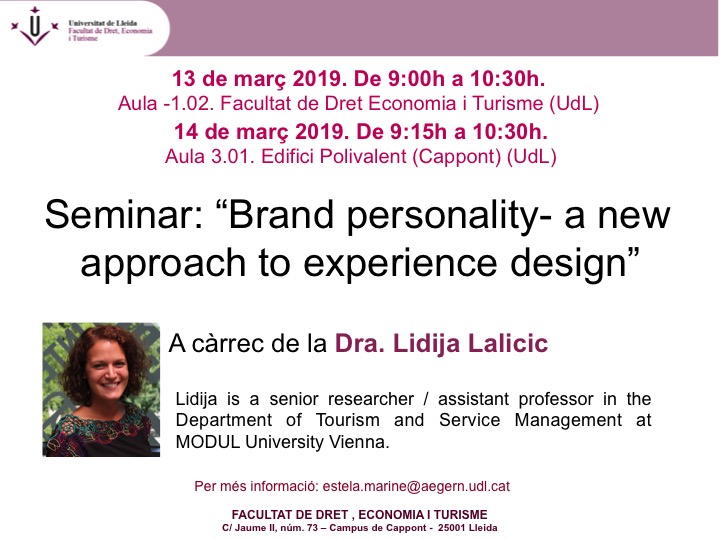 Universitat de Lleida
Facultat de Dret, Economia i Turisme

13 de març 2019. De 9:00h a 10:30h.
Aula -1.02. Facultat de Dret Economia i Turisme (UdL)
14 de març 2019. De 9:15h a 10:30h.
Aula 3.01. Edifici Polivalent (Cappont) (UdL)

Seminar: “Brand personality- a new approach to experience design”

A càrrec de la Dra. Lidija Lalicic

Lidija is a senior researcher / assistant professor in the Department of Tourism and Service Management at MODUL University Vienna.

Per més informació: estela.marine@aegern.udl.cat

FACULTAT DE DRET , ECONOMIA I TURISME
C/ Jaume II, núm. 73 – Campus de Cappont - 25001 Lleida